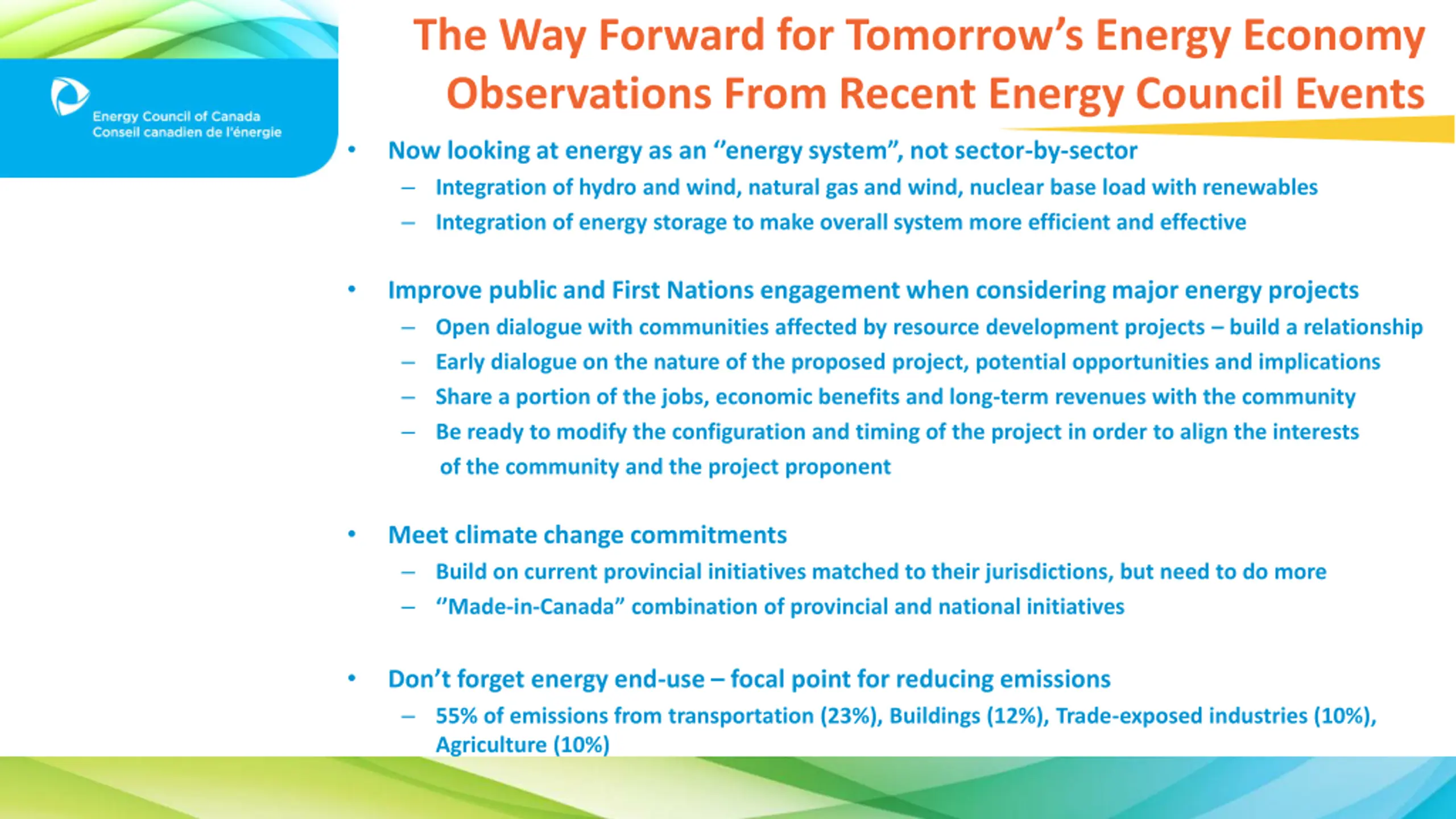 Energy Council of Canada
Conseil canadien de l'énergie

The Way Forward for Tomorrow's Energy Economy
Observations From Recent Energy Council Events

• Now looking at energy as an "energy system", not sector-by-sector
– Integration of hydro and wind, natural gas and wind, nuclear base load with renewables
– Integration of energy storage to make overall system more efficient and effective

• Improve public and First Nations engagement when considering major energy projects
– Open dialogue with communities affected by resource development projects – build a relationship
– Early dialogue on the nature of the proposed project, potential opportunities and implications
– Share a portion of the jobs, economic benefits and long-term revenues with the community
– Be ready to modify the configuration and timing of the project in order to align the interests of the community and the project proponent

• Meet climate change commitments
– Build on current provincial initiatives matched to their jurisdictions, but need to do more
– "Made-in-Canada" combination of provincial and national initiatives

• Don't forget energy end-use – focal point for reducing emissions
– 55% of emissions from transportation (23%), Buildings (12%), Trade-exposed industries (10%), Agriculture (10%)